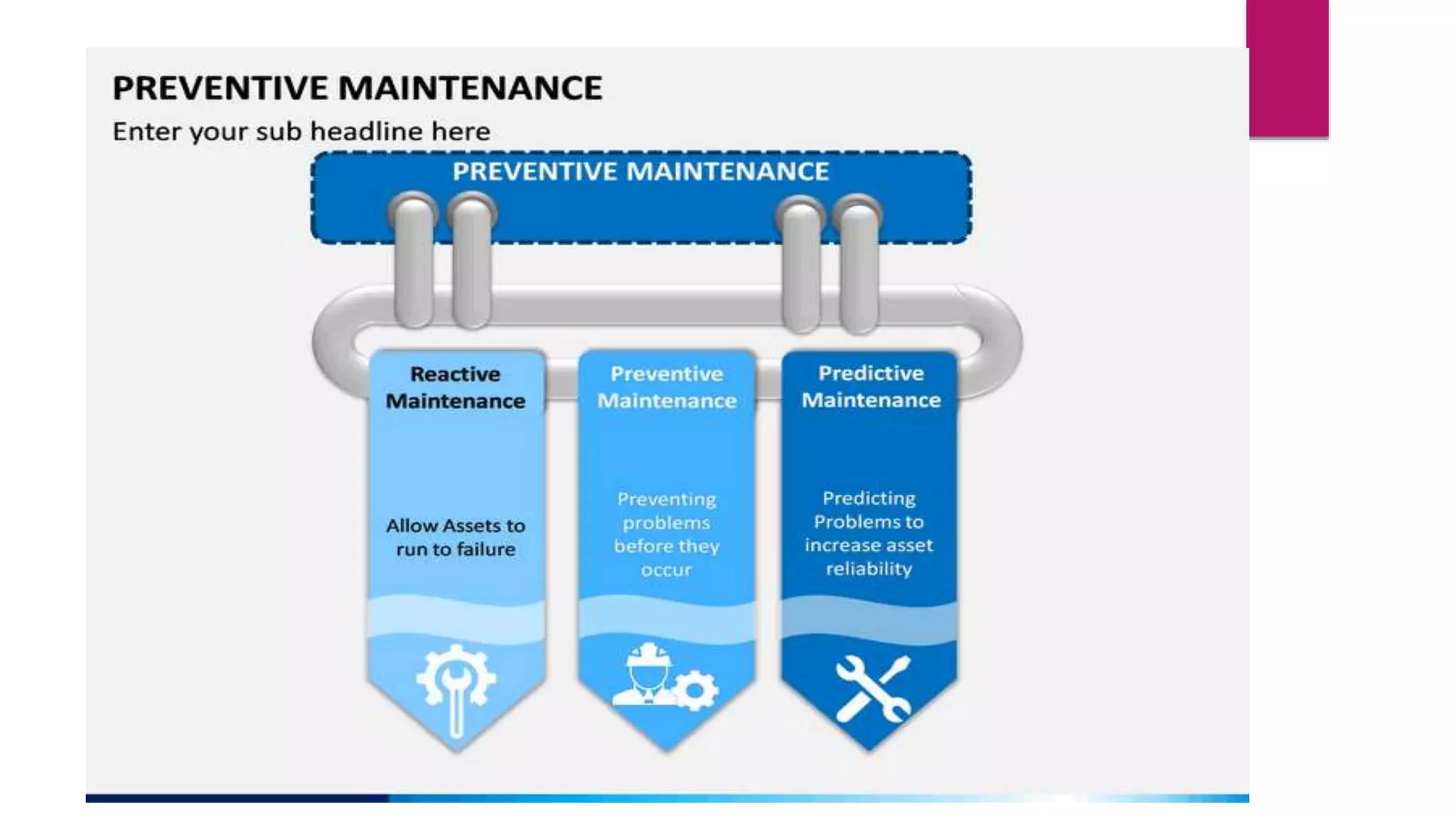 PREVENTIVE MAINTENANCE

Enter your sub headline here

PREVENTIVE MAINTENANCE

Reactive Maintenance

Allow Assets to run to failure

Preventive Maintenance

Preventing problems before they occur

Predictive Maintenance

Predicting Problems to increase asset reliability